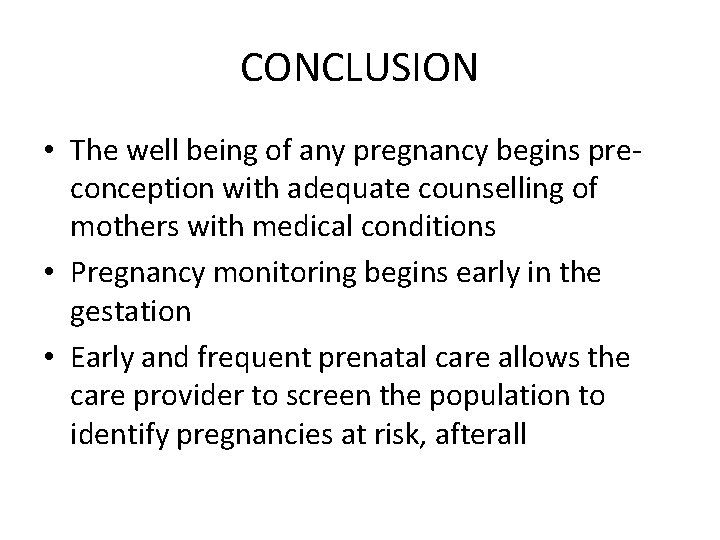 CONCLUSION

• The well being of any pregnancy begins pre-conception with adequate counselling of mothers with medical conditions
• Pregnancy monitoring begins early in the gestation
• Early and frequent prenatal care allows the care provider to screen the population to identify pregnancies at risk, afterall